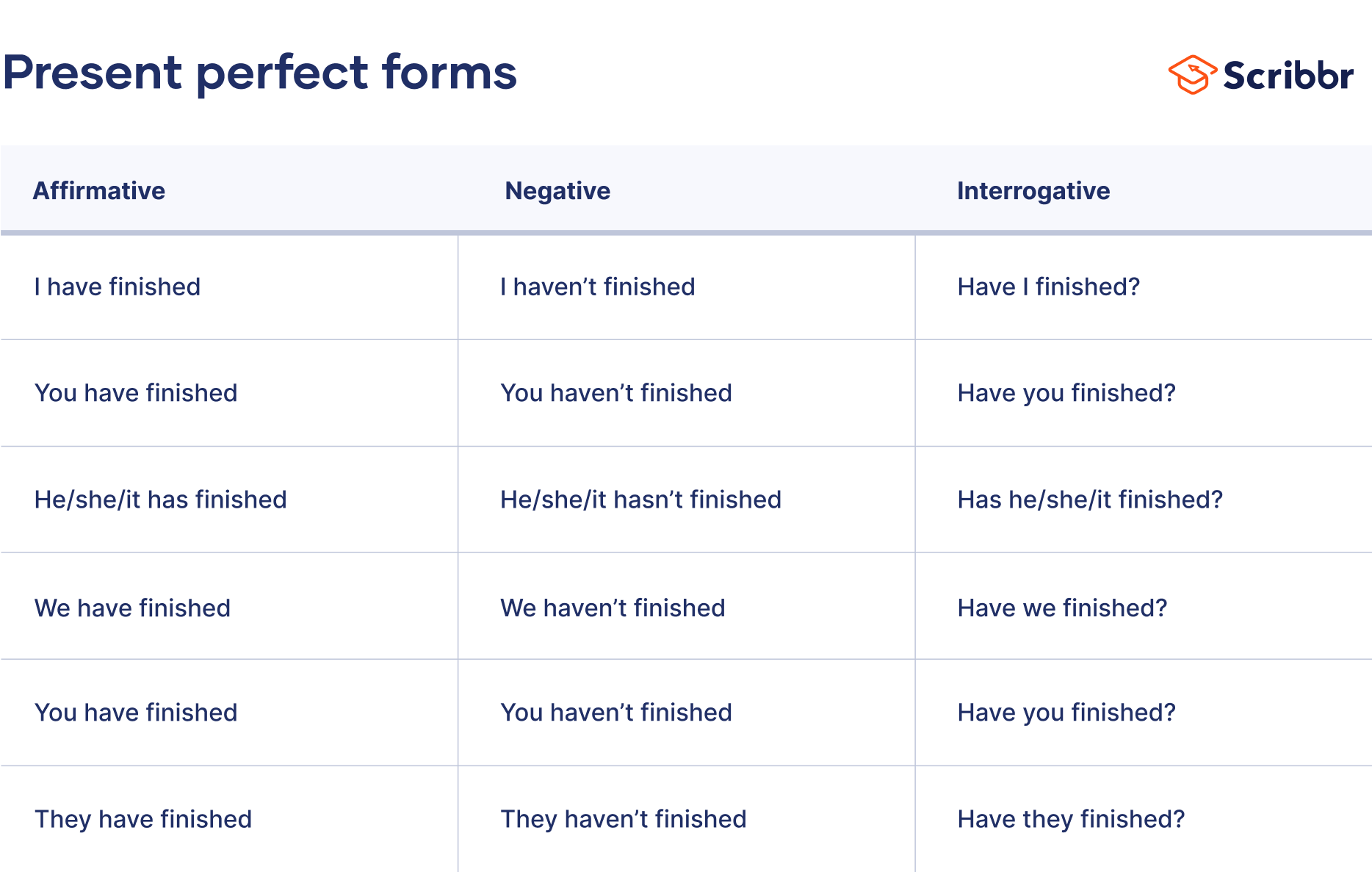 Present perfect forms

Scribbr

| Affirmative | Negative | Interrogative |
|---|---|---|
| I have finished | I haven’t finished | Have I finished? |
| You have finished | You haven’t finished | Have you finished? |
| He/she/it has finished | He/she/it hasn’t finished | Has he/she/it finished? |
| We have finished | We haven’t finished | Have we finished? |
| You have finished | You haven’t finished | Have you finished? |
| They have finished | They haven’t finished | Have they finished? |